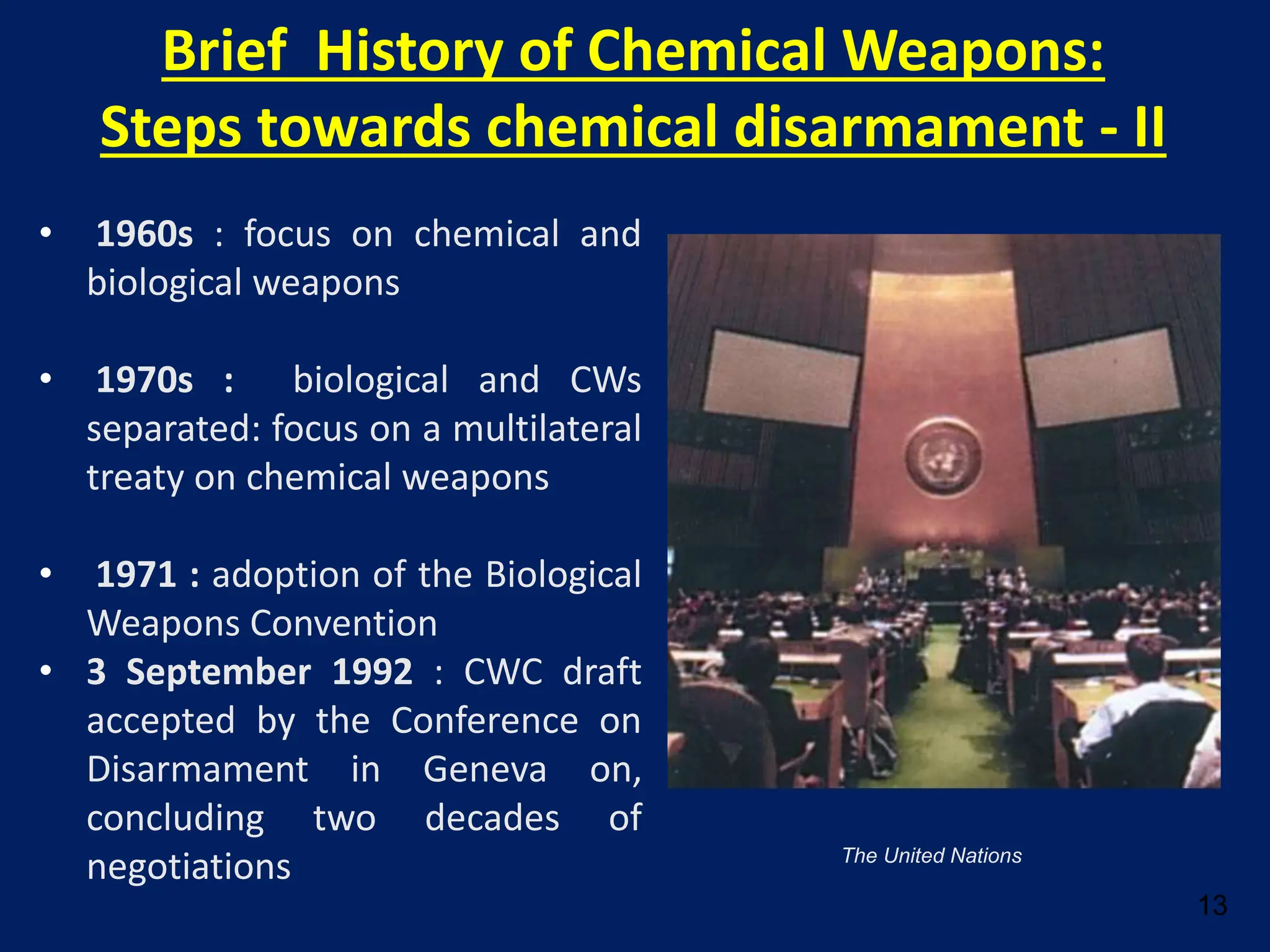 Brief History of Chemical Weapons:
Steps towards chemical disarmament - II

• 1960s : focus on chemical and biological weapons

• 1970s : biological and CWs separated: focus on a multilateral treaty on chemical weapons

• 1971 : adoption of the Biological Weapons Convention
• 3 September 1992 : CWC draft accepted by the Conference on Disarmament in Geneva on, concluding two decades of negotiations

The United Nations

13